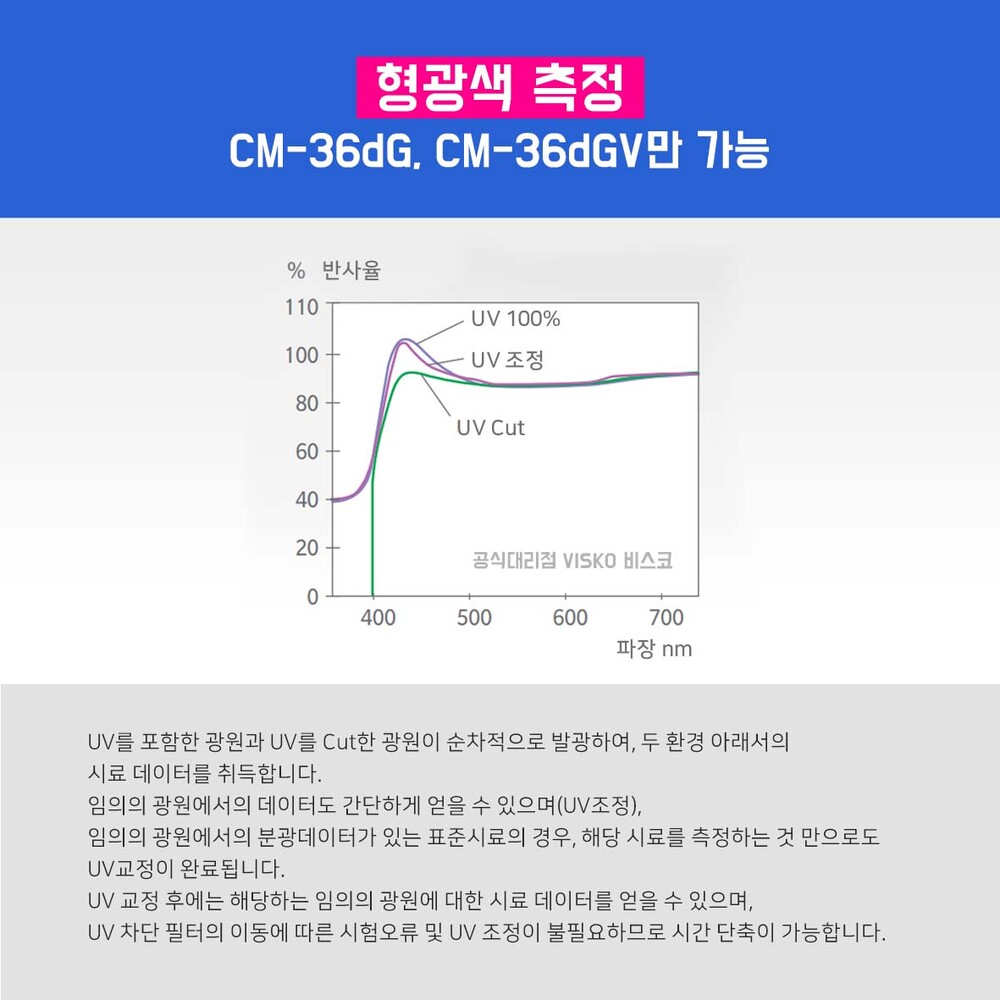 형광색 측정
CM-36dG, CM-36dGV만 가능

% 반사율

110
100
80
60
40
20
0

UV 100%
UV 조정
UV Cut

공식대리점 VISKO 비스코

400
500
600
700
파장 nm

UV를 포함한 광원과 UV를 Cut한 광원이 순차적으로 발광하여, 두 환경 아래서의 시료 데이터를 취득합니다.
임의의 광원에서의 데이터도 간단하게 얻을 수 있으며(UV조정),
임의의 광원에서의 분광데이터가 있는 표준시료의 경우, 해당 시료를 측정하는 것 만으로도 UV교정이 완료됩니다.
UV 교정 후에는 해당하는 임의의 광원에 대한 시료 데이터를 얻을 수 있으며,
UV 차단 필터의 이동에 따른 시험오류 및 UV 조정이 불필요하므로 시간 단축이 가능합니다.